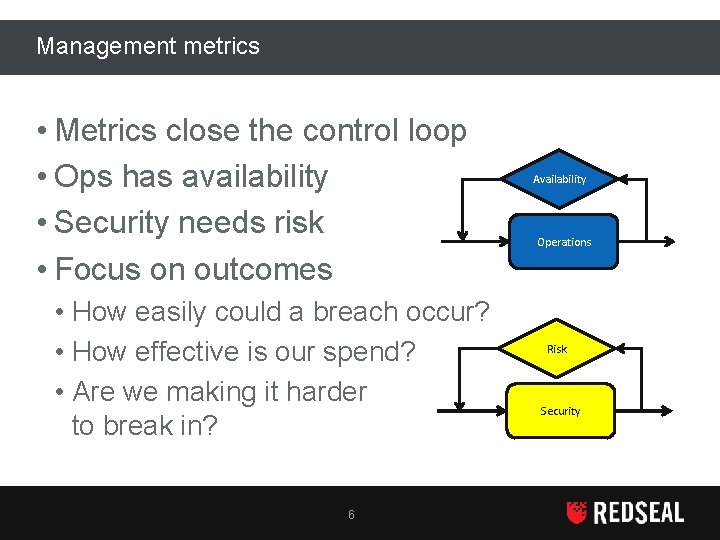 Management metrics

• Metrics close the control loop
• Ops has availability
• Security needs risk
• Focus on outcomes
  • How easily could a breach occur?
  • How effective is our spend?
  • Are we making it harder to break in?

Availability

Operations

Risk

Security

6

REDSEAL